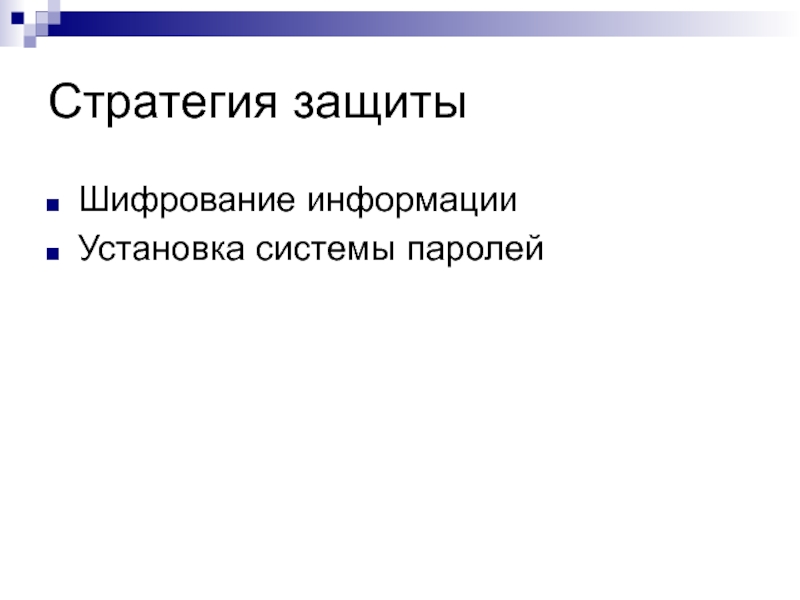 Стратегия защиты

- Шифрование информации
- Установка системы паролей